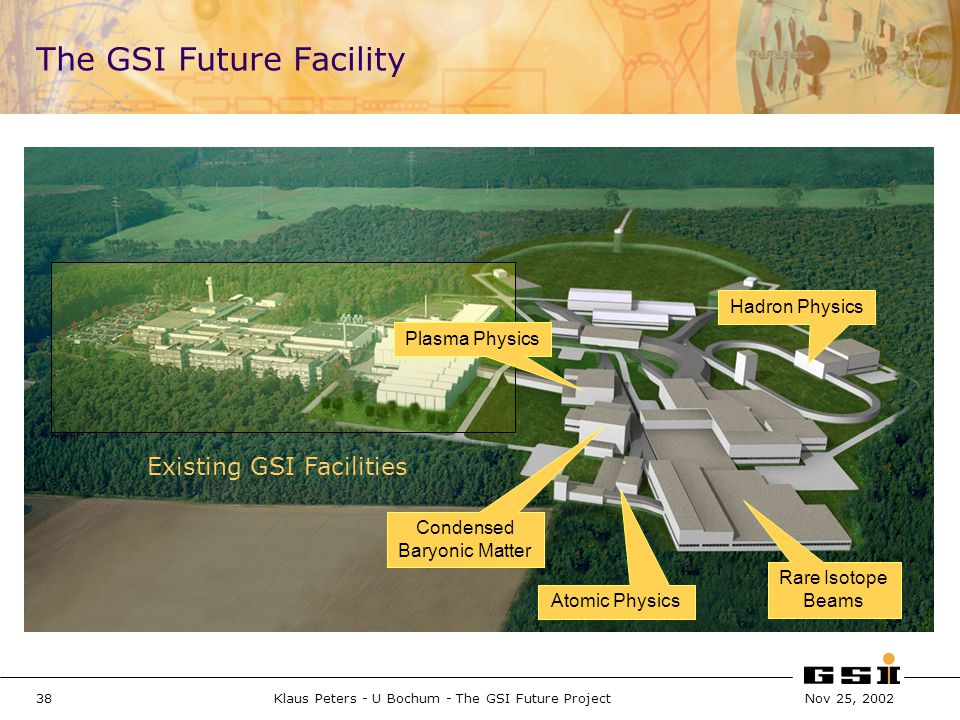 The GSI Future Facility

Hadron Physics

Plasma Physics

Existing GSI Facilities

Condensed Baryonic Matter

Atomic Physics

Rare Isotope Beams

GSI

38

Klaus Peters - U Bochum - The GSI Future Project

Nov 25, 2002